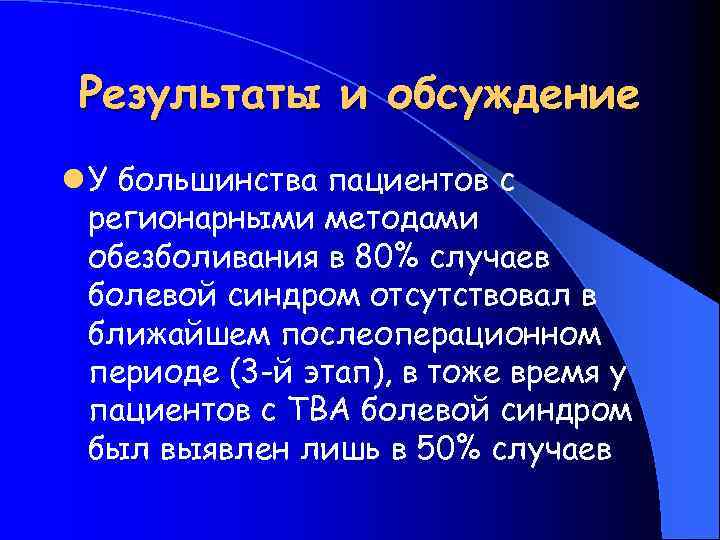 Результаты и обсуждение

У большинства пациентов с регионарными методами обезболивания в 80% случаев болевой синдром отсутствовал в ближайшем послеоперационном периоде (3-й этап), в тоже время у пациентов с ТВА болевой синдром был выявлен лишь в 50% случаев